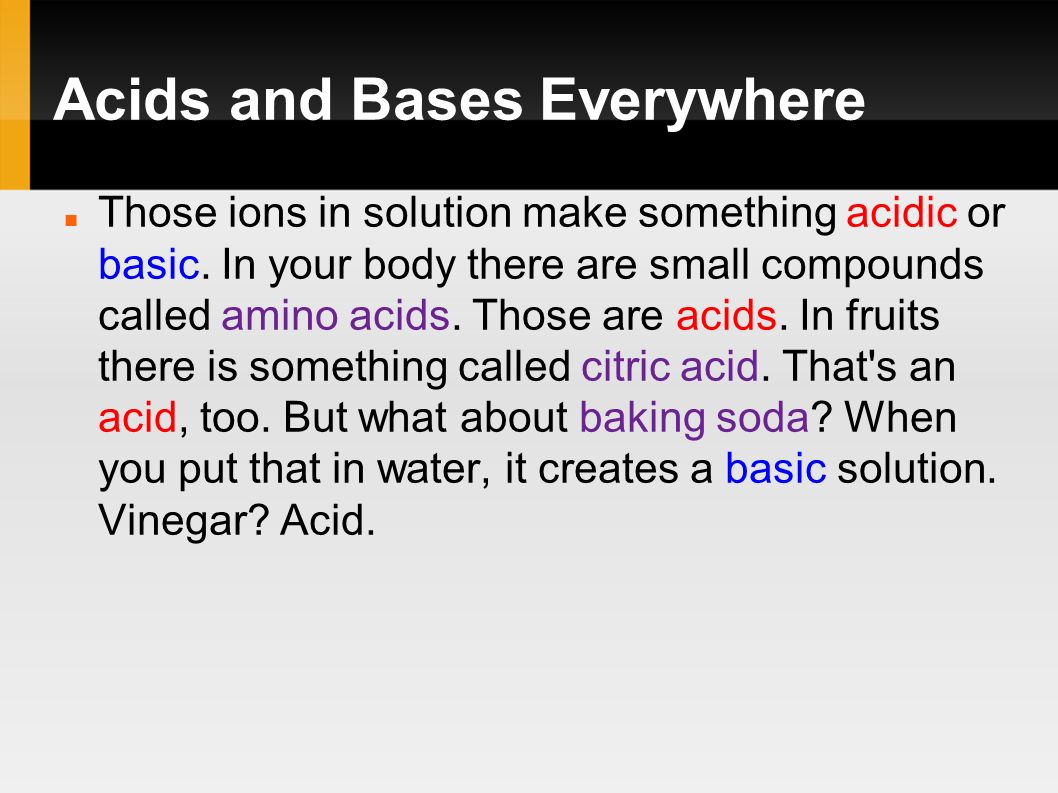 Acids and Bases Everywhere

Those ions in solution make something acidic or basic. In your body there are small compounds called amino acids. Those are acids. In fruits there is something called citric acid. That's an acid, too. But what about baking soda? When you put that in water, it creates a basic solution. Vinegar? Acid.